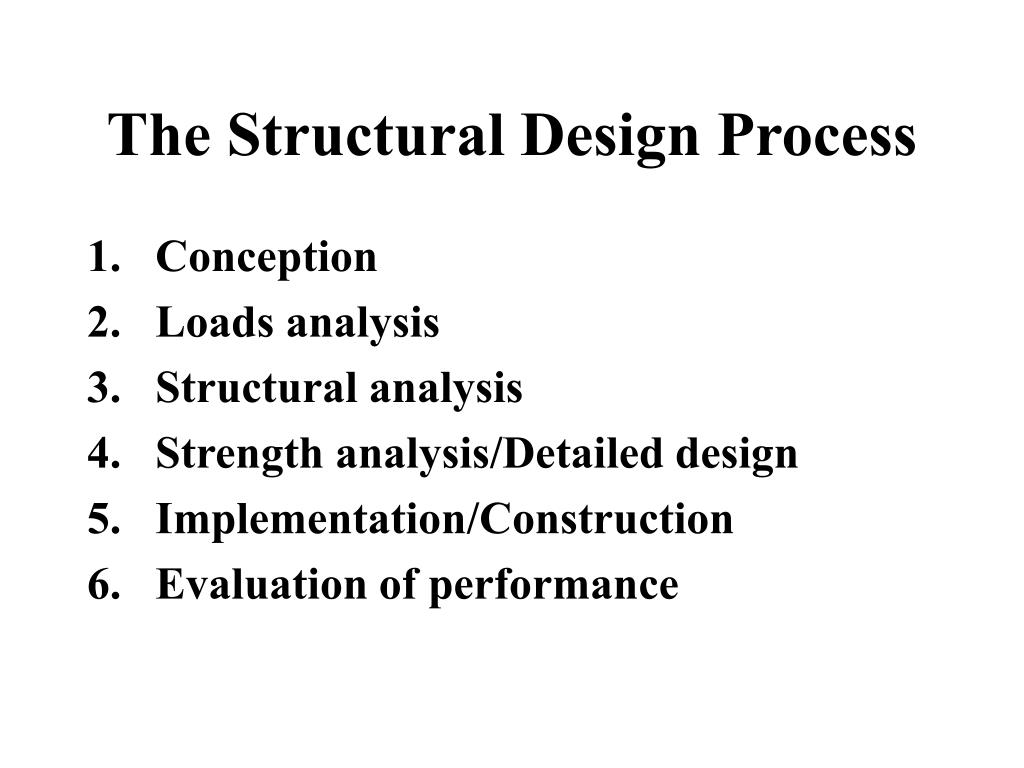 The Structural Design Process

1. Conception
2. Loads analysis
3. Structural analysis
4. Strength analysis/Detailed design
5. Implementation/Construction
6. Evaluation of performance